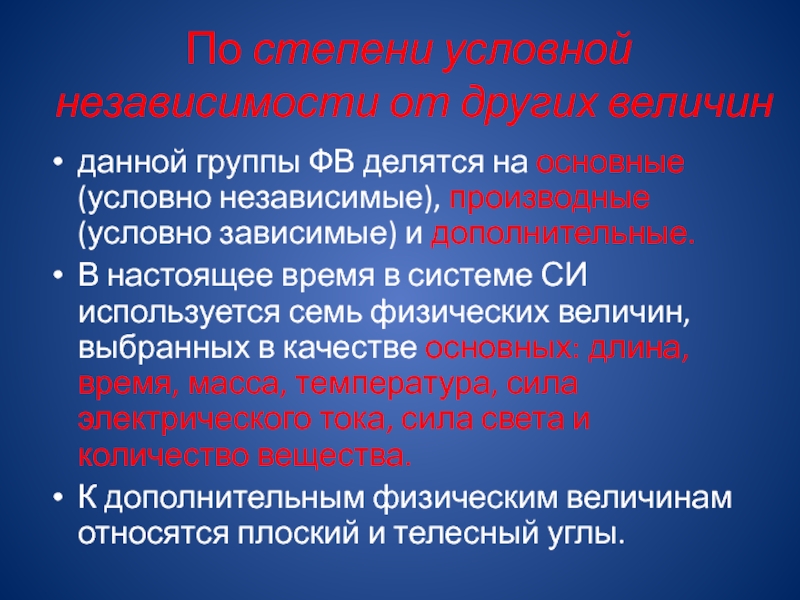 По степени условной независимости от других величин

• данной группы ФВ делятся на основные (условно независимые), производные (условно зависимые) и дополнительные.

• В настоящее время в системе СИ используется семь физических величин, выбранных в качестве основных: длина, время, масса, температура, сила электрического тока, сила света и количество вещества.

• К дополнительным физическим величинам относятся плоский и телесный углы.